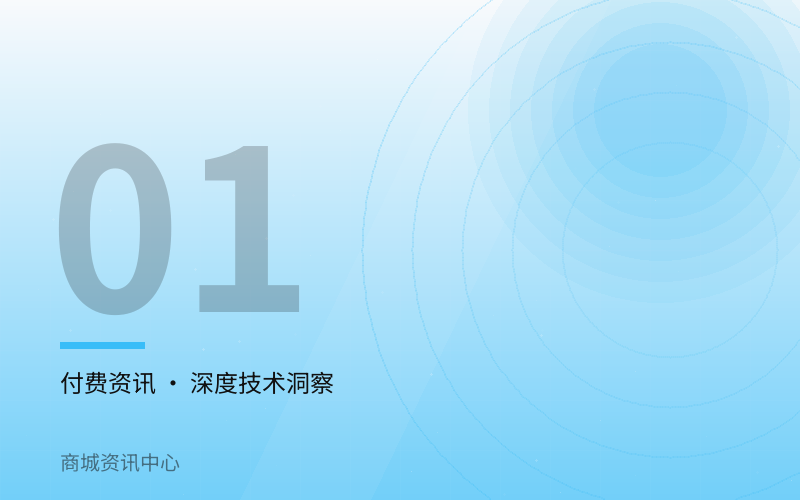 01

付费资讯 · 深度技术洞察

商城资讯中心